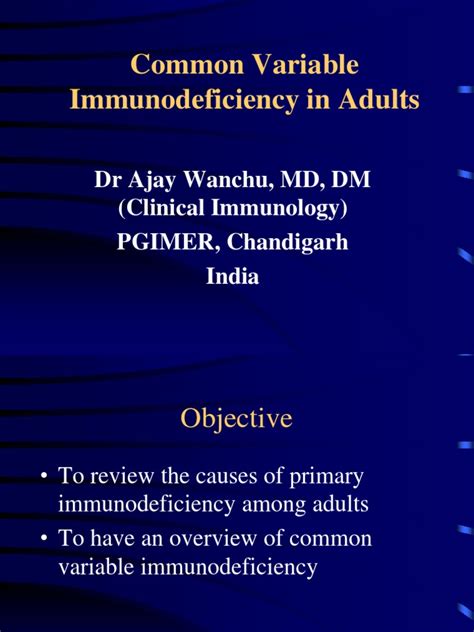 Common Variable Immunodeficiency in Adults

Dr Ajay Wanchu, MD, DM
(Clinical Immunology)
PGIMER, Chandigarh
India

Objective

• To review the causes of primary immunodeficiency among adults
• To have an overview of common variable immunodeficiency